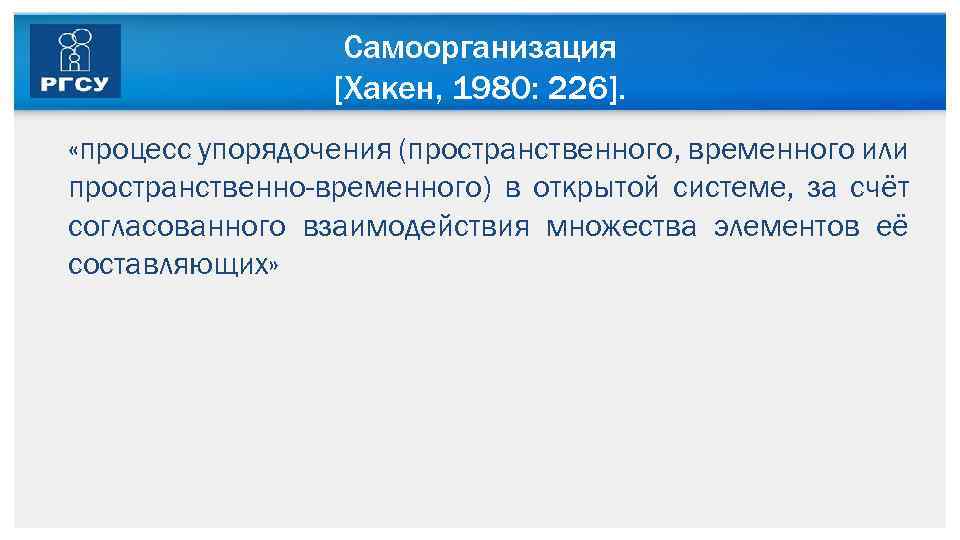 РГСУ

Самоорганизация
[Хакен, 1980: 226].

«процесс упорядочения (пространственного, временного или пространственно-временного) в открытой системе, за счёт согласованного взаимодействия множества элементов её составляющих»